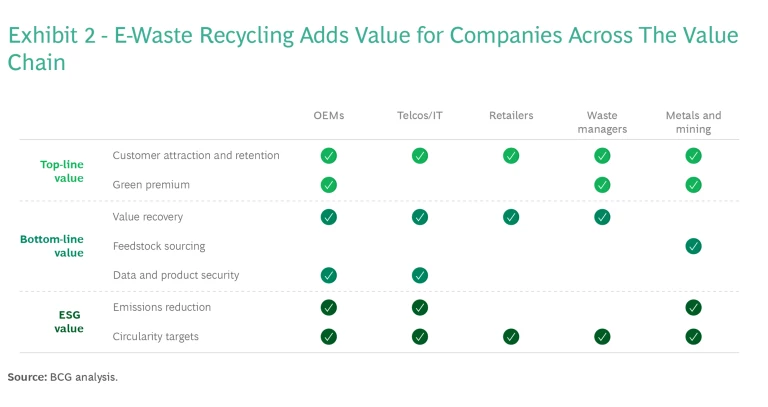 Exhibit 2 - E-Waste Recycling Adds Value for Companies Across The Value Chain

| | | OEMs | Telcos/IT | Retailers | Waste managers | Metals and mining |
|---|---|---|---|---|---|---|
| Top-line value | Customer attraction and retention | ✓ | ✓ | ✓ | ✓ | ✓ |
| | Green premium | ✓ | | | ✓ | ✓ |
| Bottom-line value | Value recovery | ✓ | ✓ | ✓ | ✓ | |
| | Feedstock sourcing | | | | | ✓ |
| | Data and product security | ✓ | ✓ | | | |
| ESG value | Emissions reduction | ✓ | ✓ | | | ✓ |
| | Circularity targets | ✓ | ✓ | ✓ | ✓ | ✓ |

Source: BCG analysis.